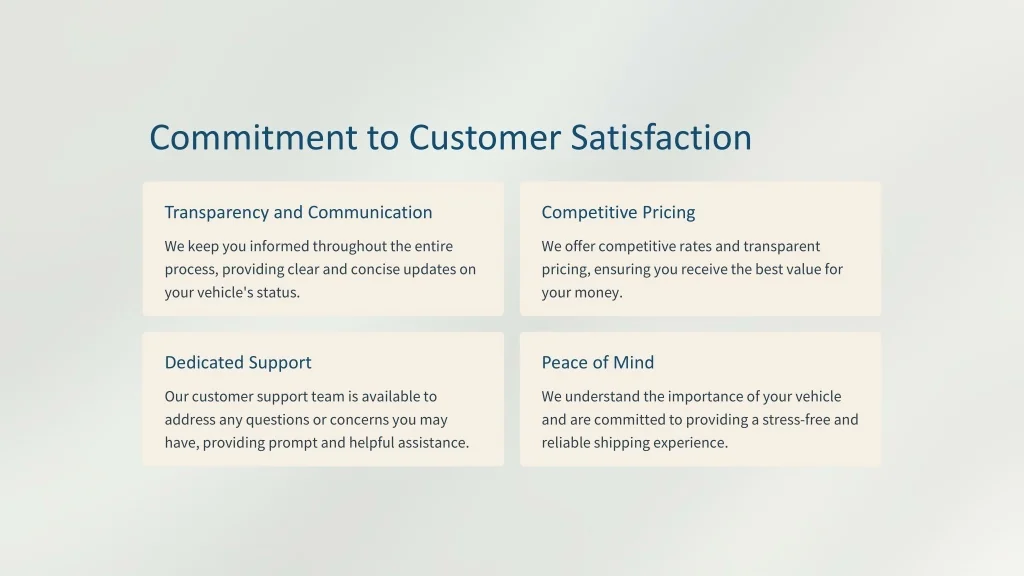 Commitment to Customer Satisfaction

Transparency and Communication

We keep you informed throughout the entire process, providing clear and concise updates on your vehicle's status.

Competitive Pricing

We offer competitive rates and transparent pricing, ensuring you receive the best value for your money.

Dedicated Support

Our customer support team is available to address any questions or concerns you may have, providing prompt and helpful assistance.

Peace of Mind

We understand the importance of your vehicle and are committed to providing a stress-free and reliable shipping experience.